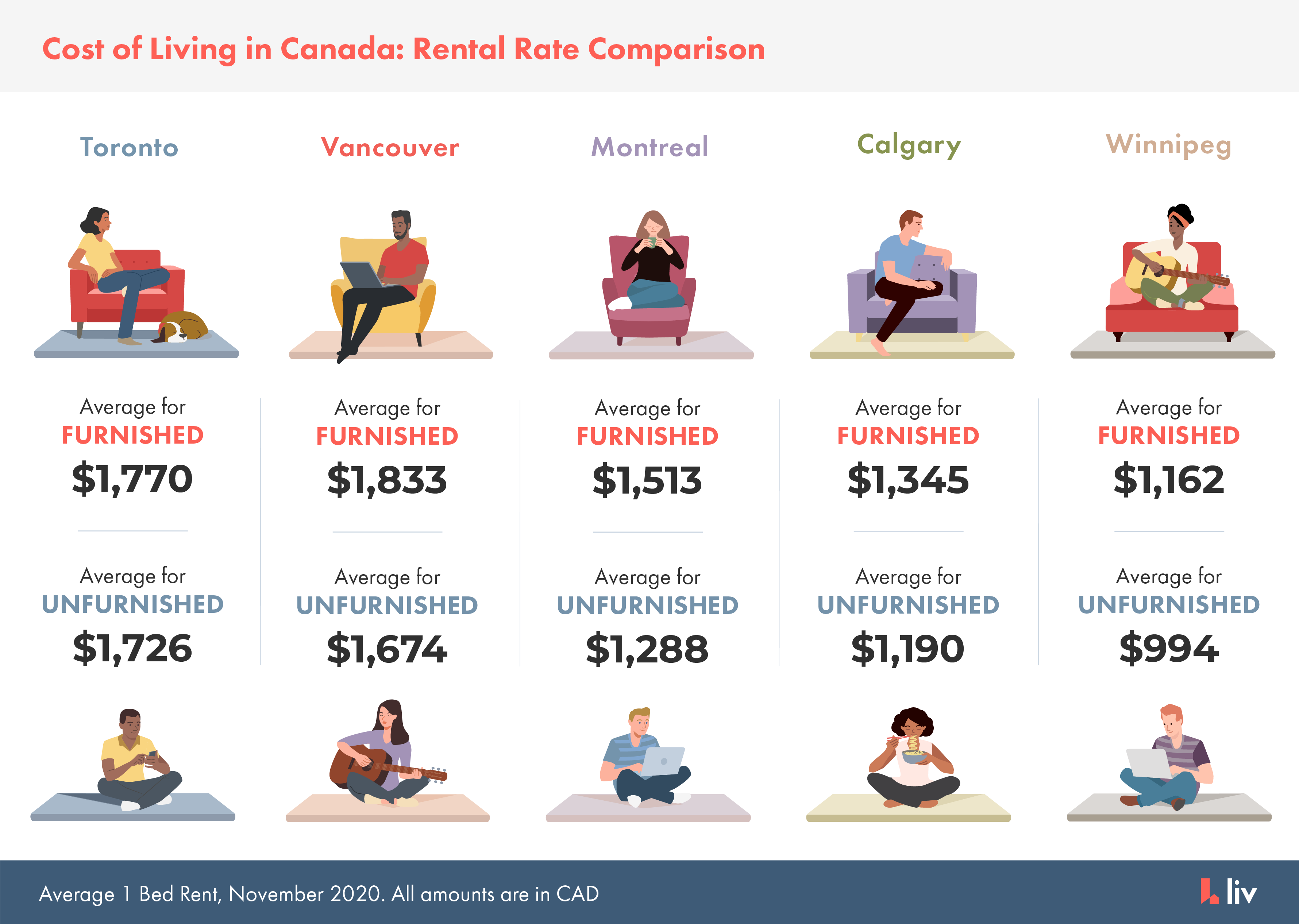 Cost of Living in Canada: Rental Rate Comparison

Toronto

Average for
FURNISHED
$1,770

Average for
UNFURNISHED
$1,726

Vancouver

Average for
FURNISHED
$1,833

Average for
UNFURNISHED
$1,674

Montreal

Average for
FURNISHED
$1,513

Average for
UNFURNISHED
$1,288

Calgary

Average for
FURNISHED
$1,345

Average for
UNFURNISHED
$1,190

Winnipeg

Average for
FURNISHED
$1,162

Average for
UNFURNISHED
$994

Average 1 Bed Rent, November 2020. All amounts are in CAD

liv